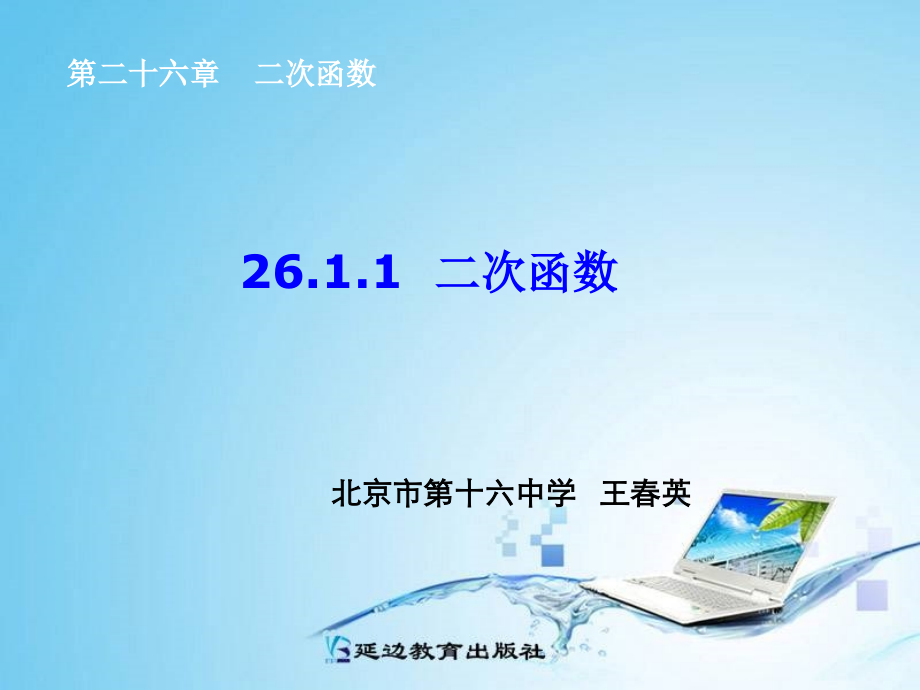 第二十六章　二次函数

26.1.1　二次函数

北京市第十六中学　王春英

延边教育出版社